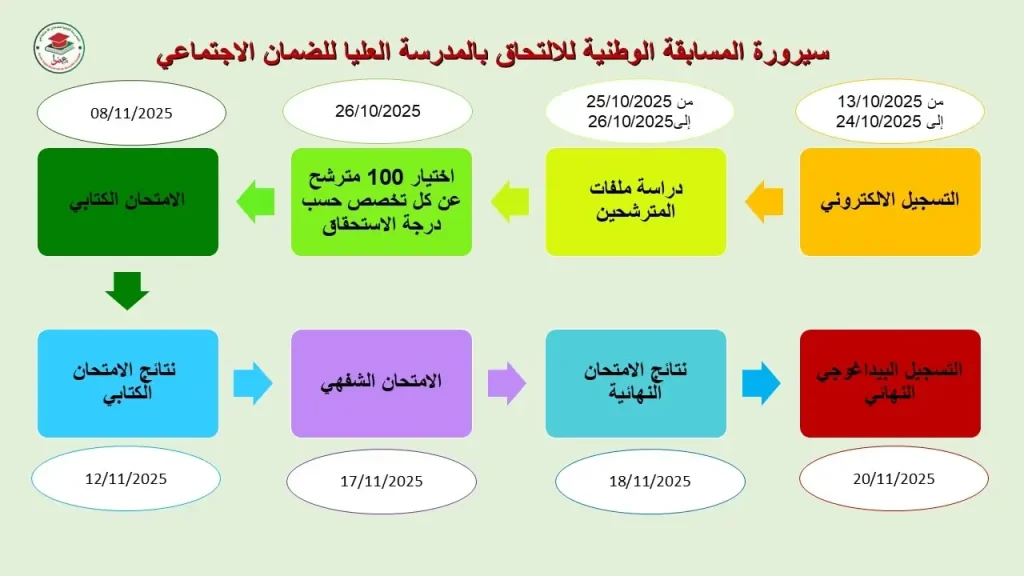 سيرورة المسابقة الوطنية للالتحاق بالمدرسة العليا للضمان الاجتماعي

من 13/10/2025
إلى 24/10/2025

التسجيل الالكتروني

من 25/10/2025
إلى26/10/2025

دراسة ملفات المترشحين

26/10/2025

اختيار 100 مترشح عن كل تخصص حسب درجة الاستحقاق

08/11/2025

الامتحان الكتابي

نتائج الامتحان الكتابي

12/11/2025

الامتحان الشفهي

17/11/2025

نتائج الامتحان النهائية

18/11/2025

التسجيل البيداغوجي النهائي

20/11/2025